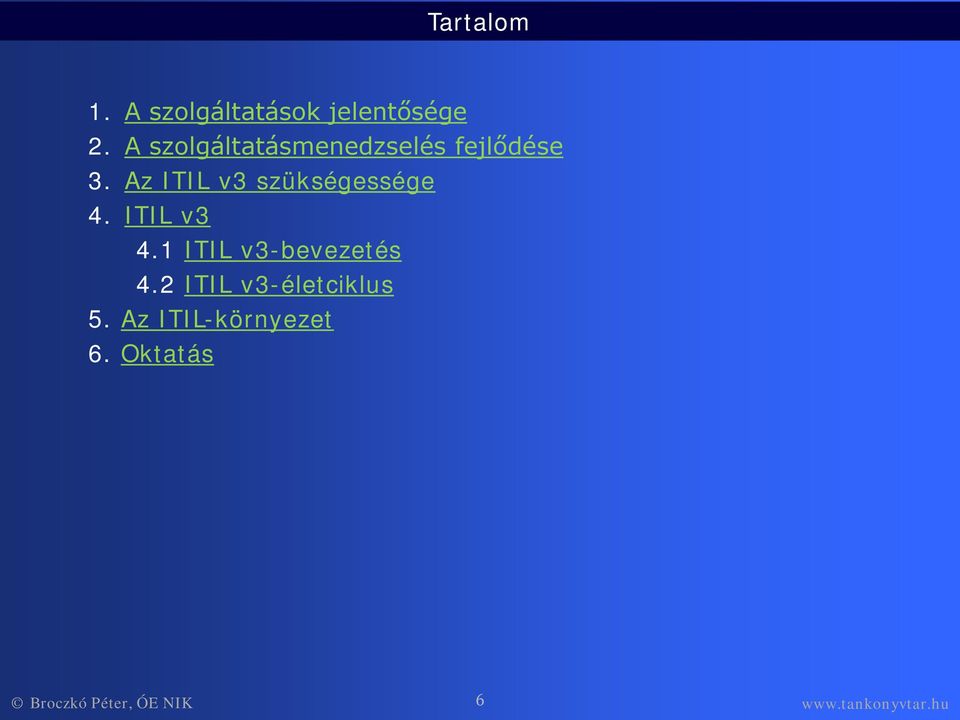 Tartalom

1. A szolgáltatások jelentősége
2. A szolgáltatásmenedzselés fejlődése
3. Az ITIL v3 szükségessége
4. ITIL v3
4.1 ITIL v3-bevezetés
4.2 ITIL v3-életciklus
5. Az ITIL-környezet
6. Oktatás

© Broczkó Péter, ÓE NIK
6
www.tankonyvtar.hu